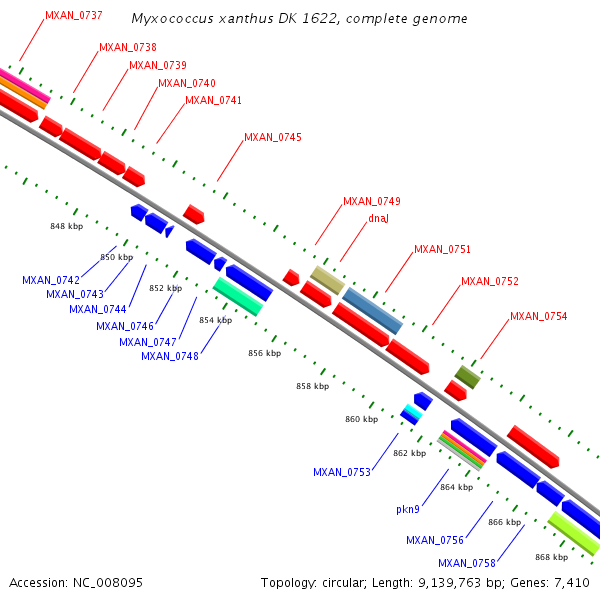 Myxococcus xanthus DK 1622, complete genome

MXAN_0737
MXAN_0738
MXAN_0739
MXAN_0740
MXAN_0741
MXAN_0745
MXAN_0749
dnaJ
MXAN_0751
MXAN_0752
MXAN_0754

848 kbp
850 kbp
852 kbp
854 kbp
856 kbp
858 kbp
860 kbp
862 kbp
864 kbp
866 kbp
868 kbp

MXAN_0742
MXAN_0743
MXAN_0744
MXAN_0746
MXAN_0747
MXAN_0748
MXAN_0753
pkn9
MXAN_0756
MXAN_0758

Accession: NC_008095

Topology: circular; Length: 9,139,763 bp; Genes: 7,410